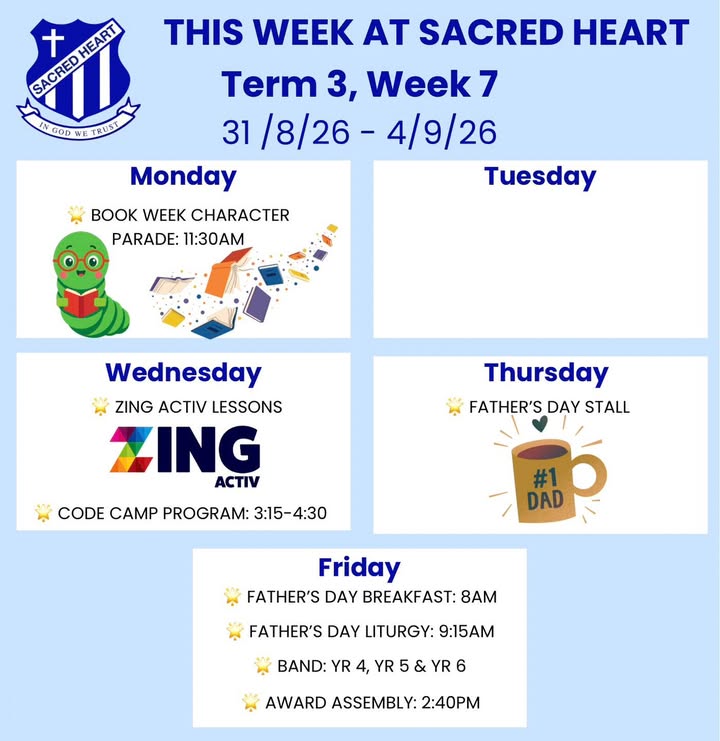 SACRED HEART
IN GOD WE TRUST

THIS WEEK AT SACRED HEART
Term 3, Week 7
31 /8/26 - 4/9/26

Monday
BOOK WEEK CHARACTER PARADE: 11:30AM

Tuesday

Wednesday
ZING ACTIV LESSONS
ZING ACTIV
CODE CAMP PROGRAM: 3:15-4:30

Thursday
FATHER'S DAY STALL
#1 DAD

Friday
FATHER'S DAY BREAKFAST: 8AM
FATHER'S DAY LITURGY: 9:15AM
BAND: YR 4, YR 5 & YR 6
AWARD ASSEMBLY: 2:40PM